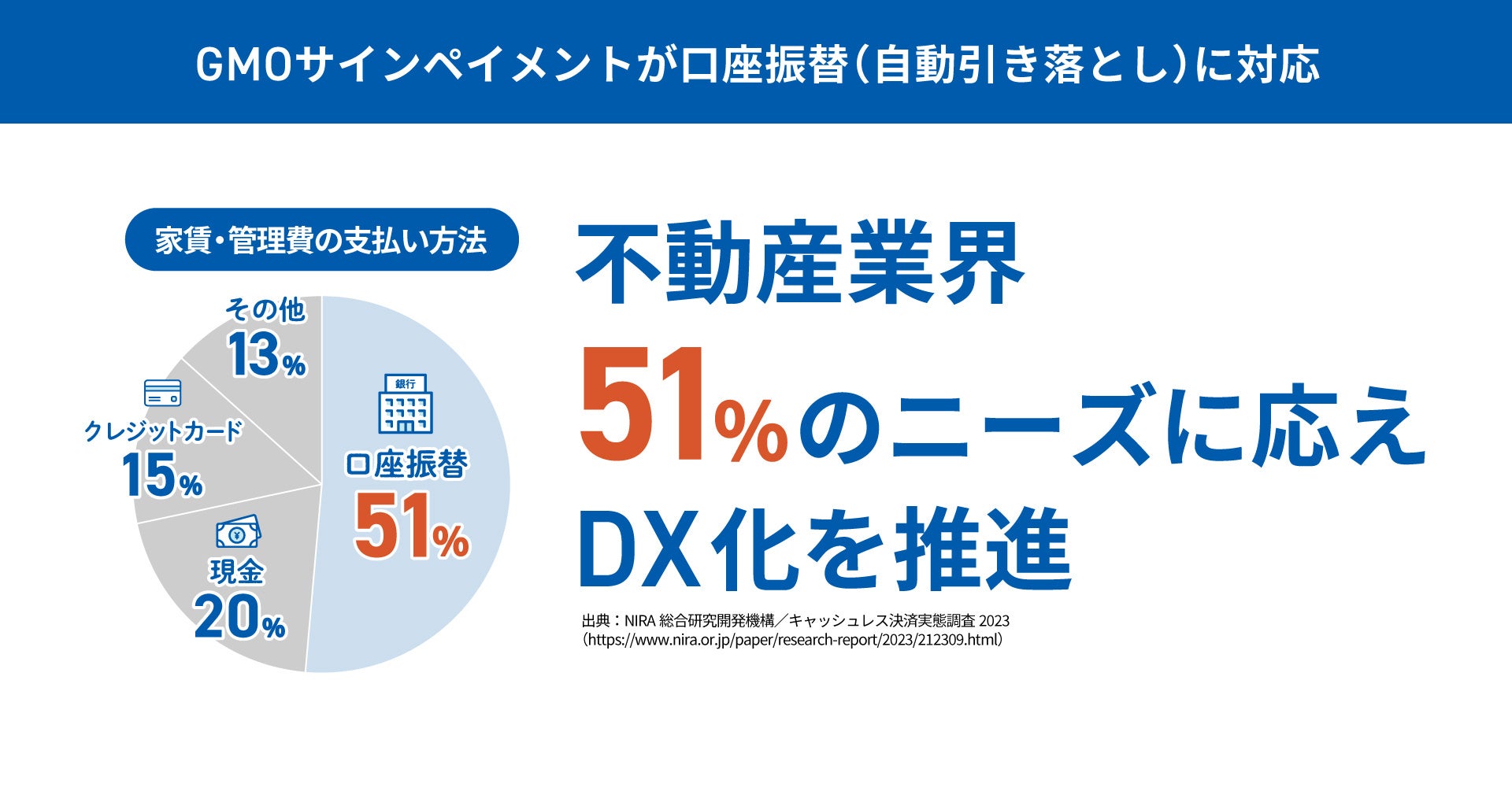 GMOサインペイメントが口座振替（自動引き落とし）に対応

家賃・管理費の支払い方法

その他
13%

クレジットカード
15%

現金
20%

銀行
口座振替
51%

不動産業界
51%のニーズに応え
DX化を推進

出典：NIRA 総合研究開発機構／キャッシュレス決済実態調査 2023
（https://www.nira.or.jp/paper/research-report/2023/212309.html）